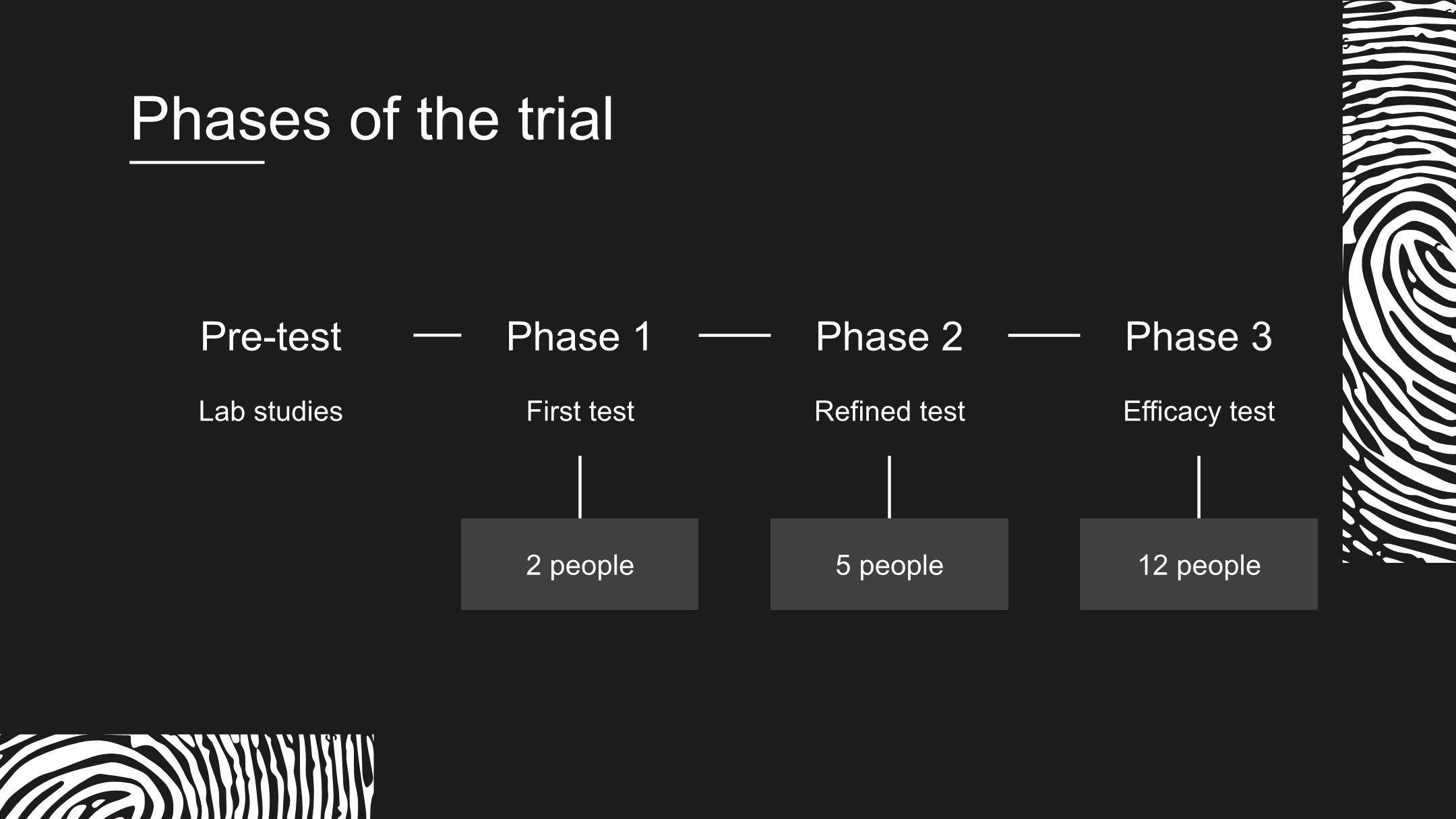 Phases of the trial

Pre-test

Lab studies

Phase 1

First test

2 people

Phase 2

Refined test

5 people

Phase 3

Efficacy test

12 people